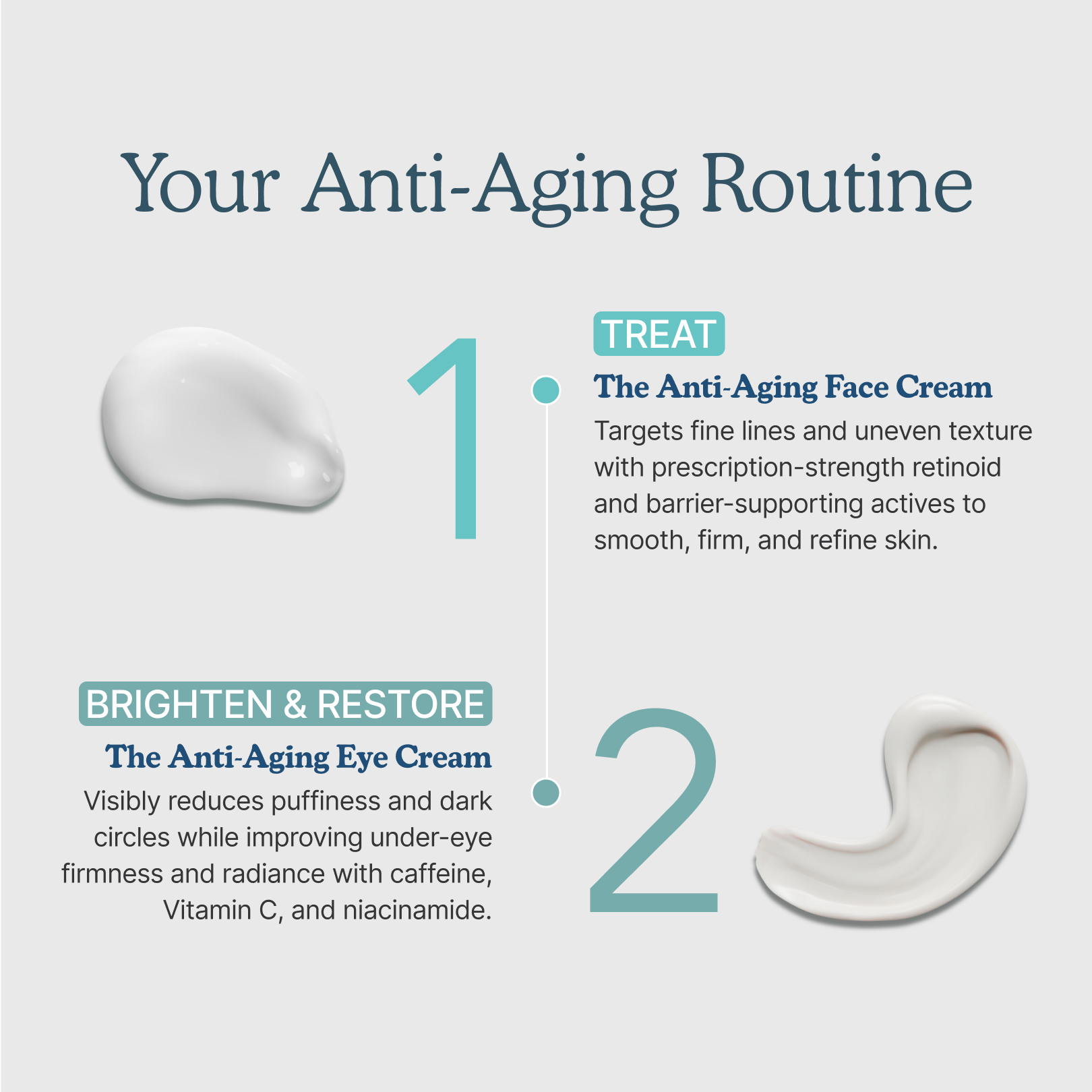 Your Anti-Aging Routine

1

TREAT

The Anti-Aging Face Cream

Targets fine lines and uneven texture with prescription-strength retinoid and barrier-supporting actives to smooth, firm, and refine skin.

BRIGHTEN & RESTORE

The Anti-Aging Eye Cream

Visibly reduces puffiness and dark circles while improving under-eye firmness and radiance with caffeine, Vitamin C, and niacinamide.

2